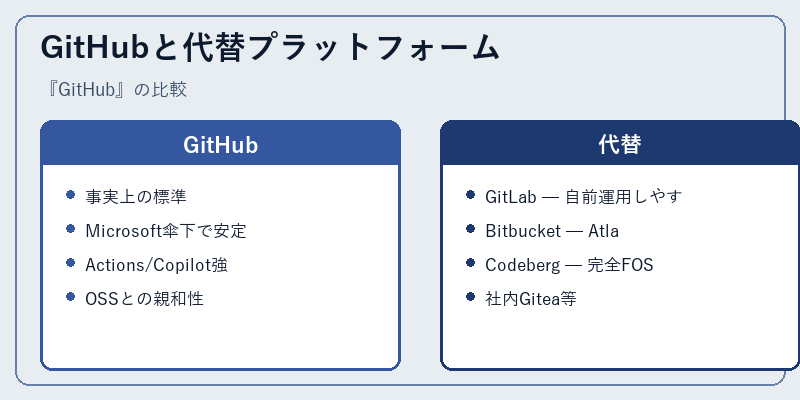 GitHubと代替プラットフォーム

『GitHub』の比較

GitHub

- 事実上の標準
- Microsoft傘下で安定
- Actions/Copilot強
- OSSとの親和性

代替

- GitLab — 自前運用しやす
- Bitbucket — Atla
- Codeberg — 完全FOS
- 社内Gitea等